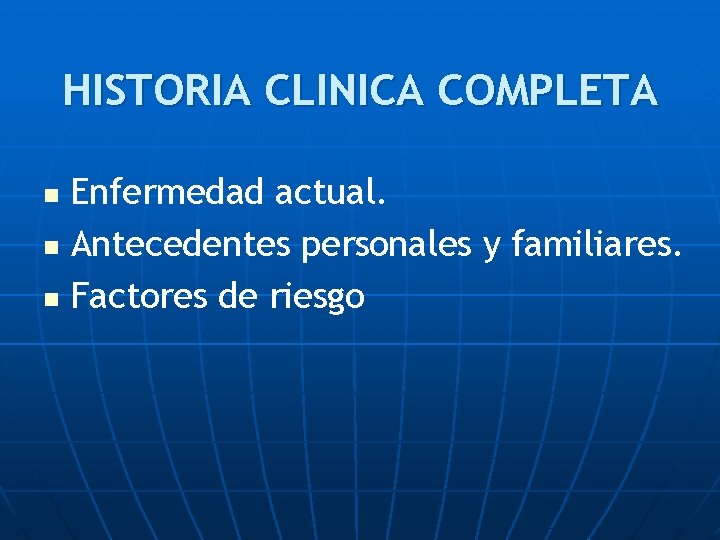 HISTORIA CLINICA COMPLETA

- Enfermedad actual.
- Antecedentes personales y familiares.
- Factores de riesgo